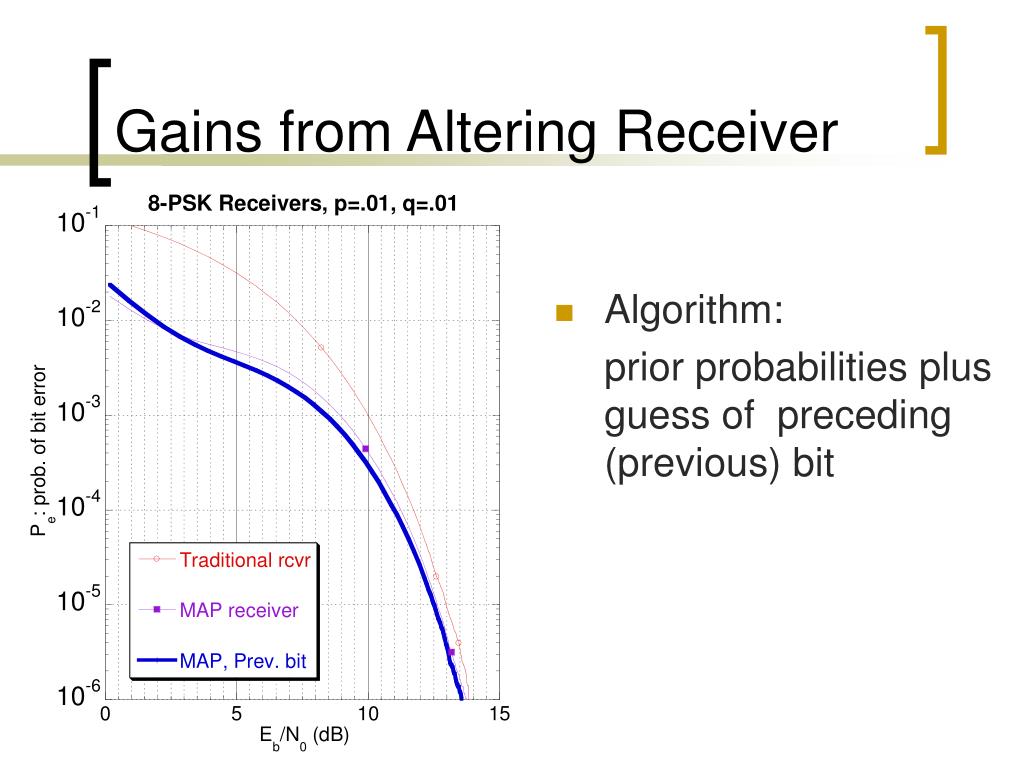 Gains from Altering Receiver

8-PSK Receivers, p=.01, q=.01

$10^{-1}$
$10^{-2}$
$10^{-3}$
$10^{-4}$
$10^{-5}$
$10^{-6}$

$P_e$: prob. of bit error

Traditional rcvr
MAP receiver
MAP, Prev. bit

0
5
10
15

$E_b/N_0$ (dB)

Algorithm:

prior probabilities plus guess of preceding (previous) bit